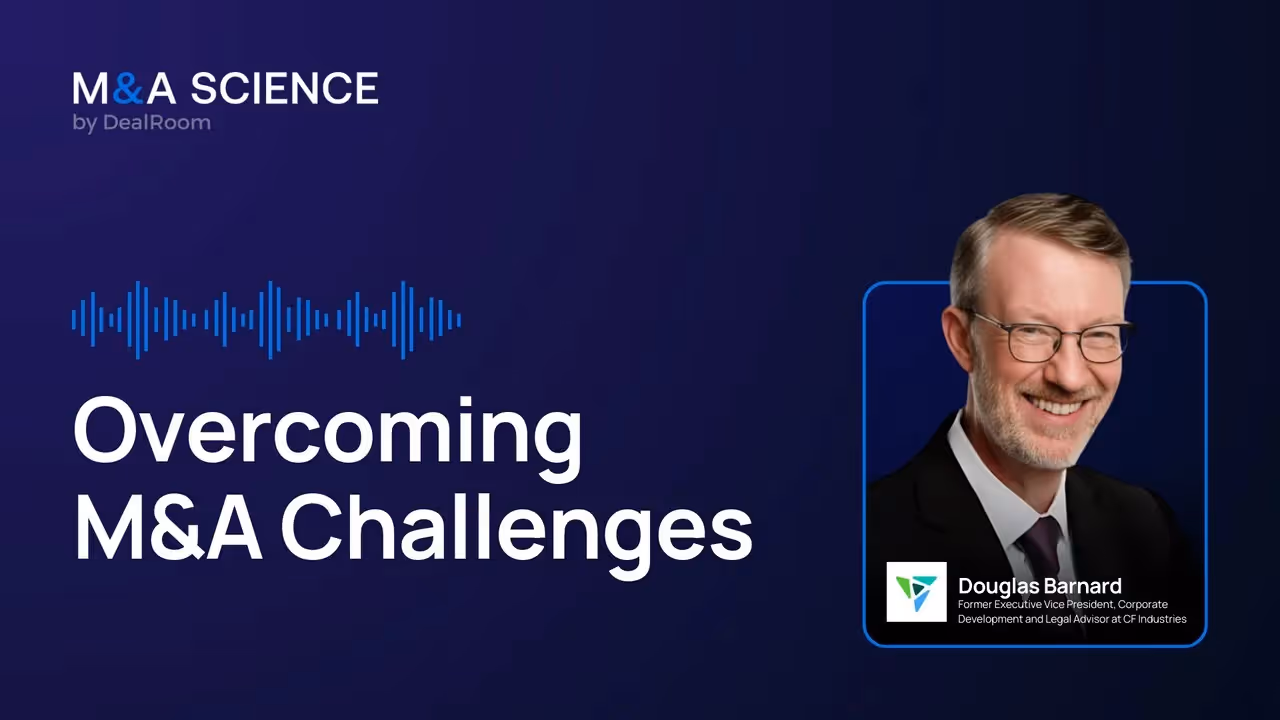 M&A SCIENCE
by DealRoom

Overcoming M&A Challenges

Douglas Barnard
Former Executive Vice President, Corporate Development and Legal Advisor at CF Industries